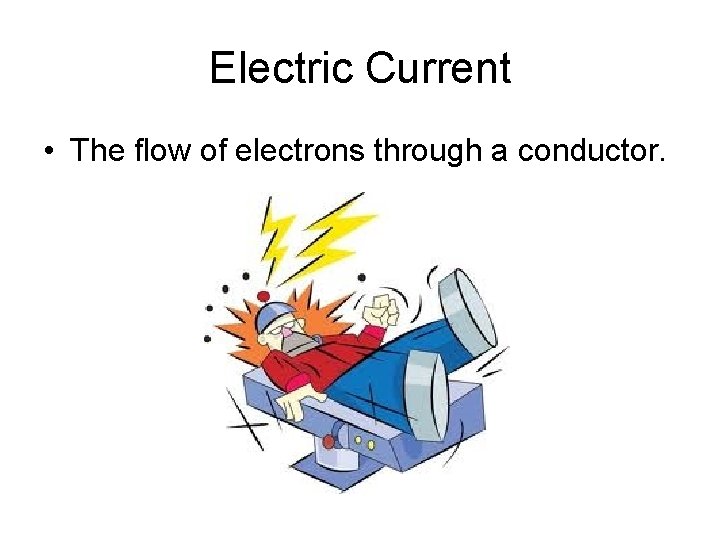 Electric Current

• The flow of electrons through a conductor.